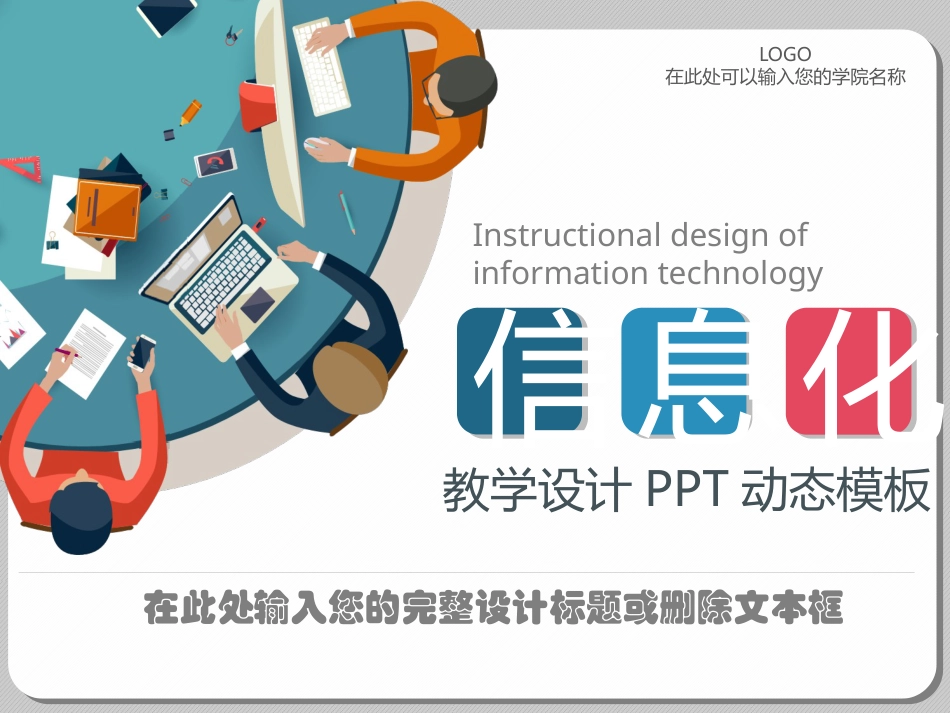 LOGO
在此处可以输入您的学院名称

Instructional design of information technology

信息化

教学设计 PPT 动态模板

在此处输入您的完整设计标题或删除文本框